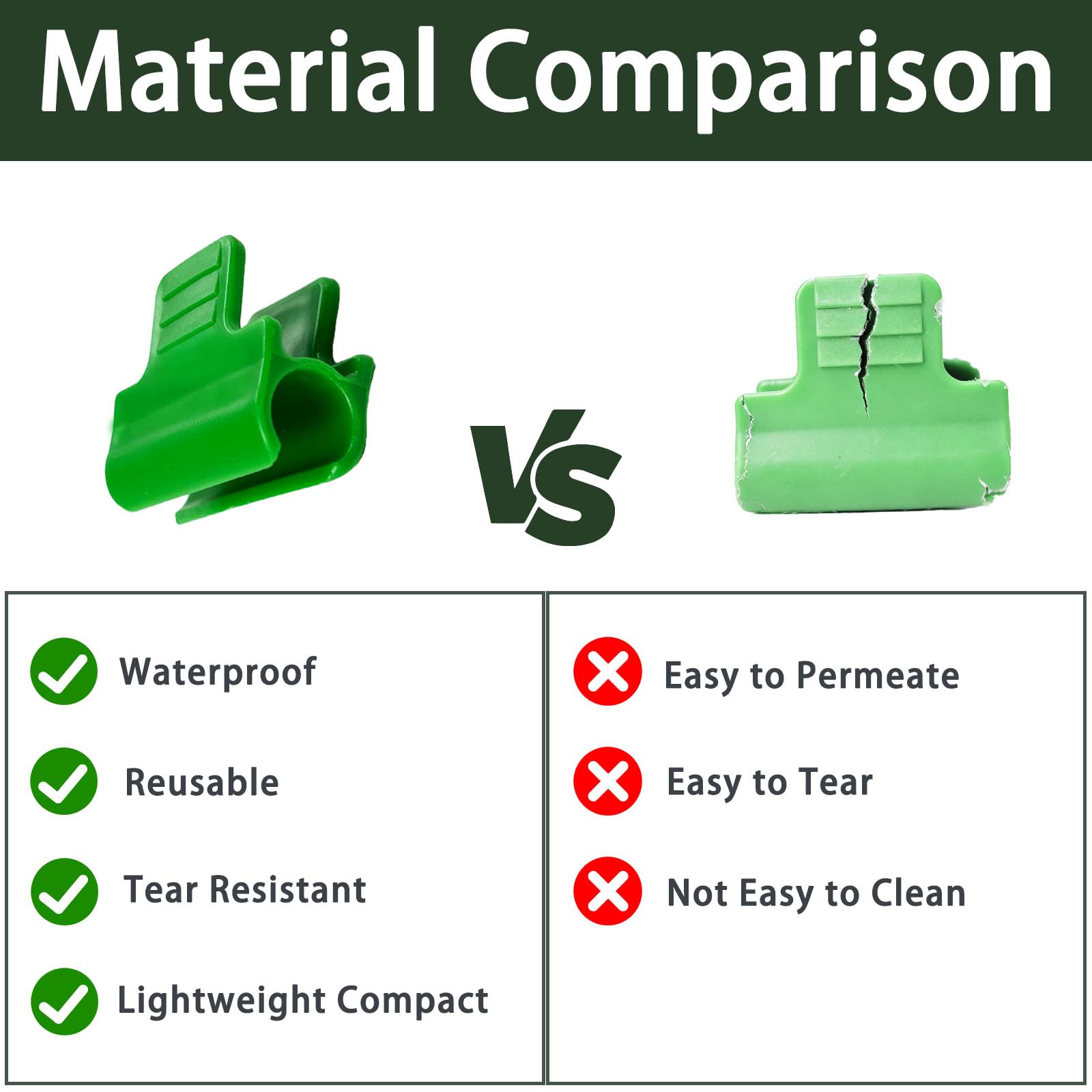 Material Comparison

VS

Waterproof

Reusable

Tear Resistant

Lightweight Compact

Easy to Permeate

Easy to Tear

Not Easy to Clean